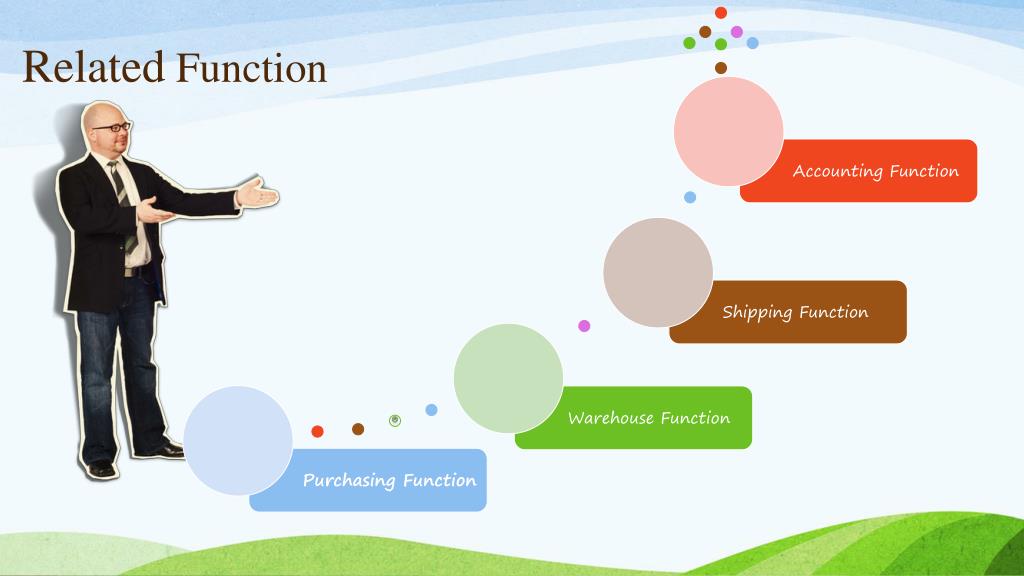 Related Function

Accounting Function

Shipping Function

Warehouse Function

Purchasing Function